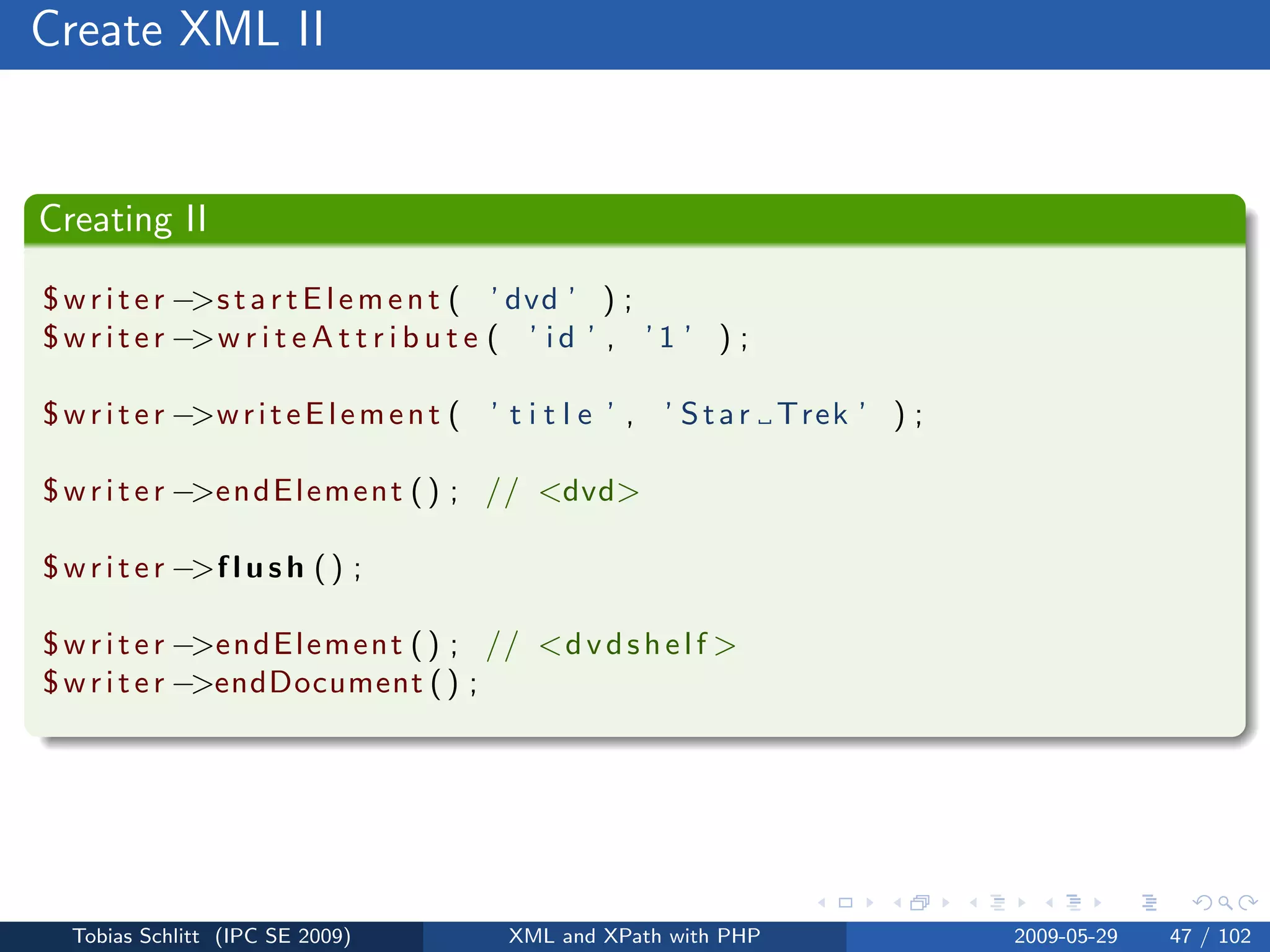 Create XML II

Creating II

$writer->startElement( 'dvd' );
$writer->writeAttribute( 'id', '1' );

$writer->writeElement( 'title', 'Star␣Trek' );

$writer->endElement(); // <dvd>

$writer->flush();

$writer->endElement(); // <dvdshelf>
$writer->endDocument();

Tobias Schlitt (IPC SE 2009) XML and XPath with PHP 2009-05-29 47 / 102